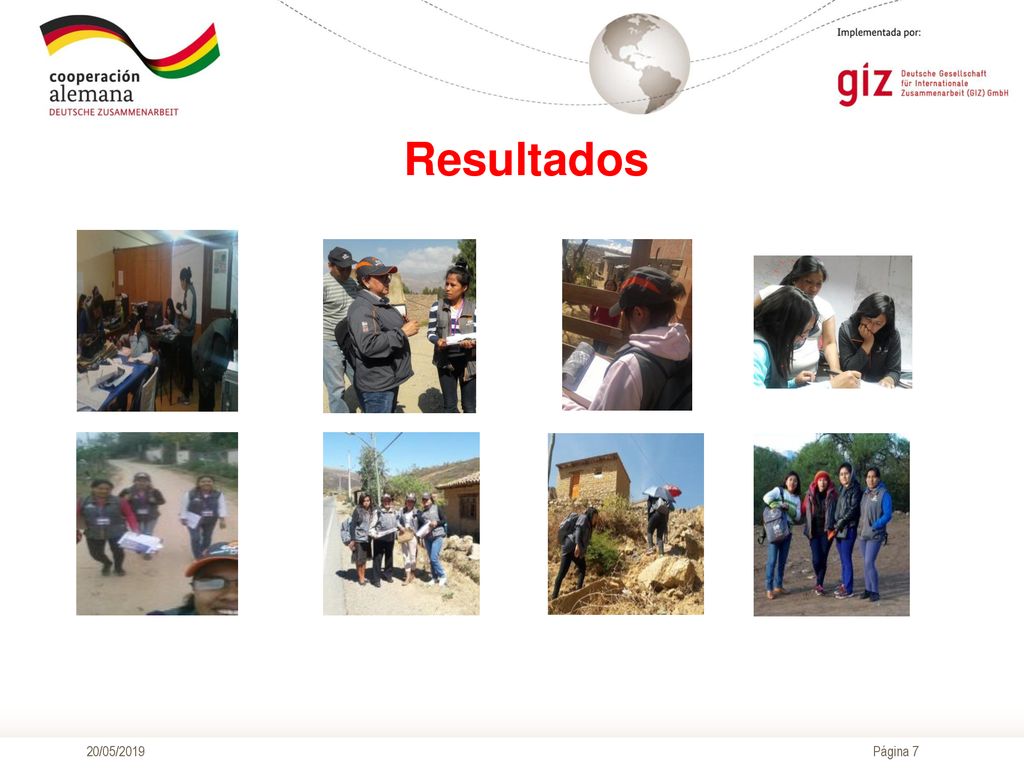 cooperación
alemana
DEUTSCHE ZUSAMMENARBEIT

Implementada por:

giz Deutsche Gesellschaft für Internationale Zusammenarbeit (GIZ) GmbH

Resultados

20/05/2019

Página 7